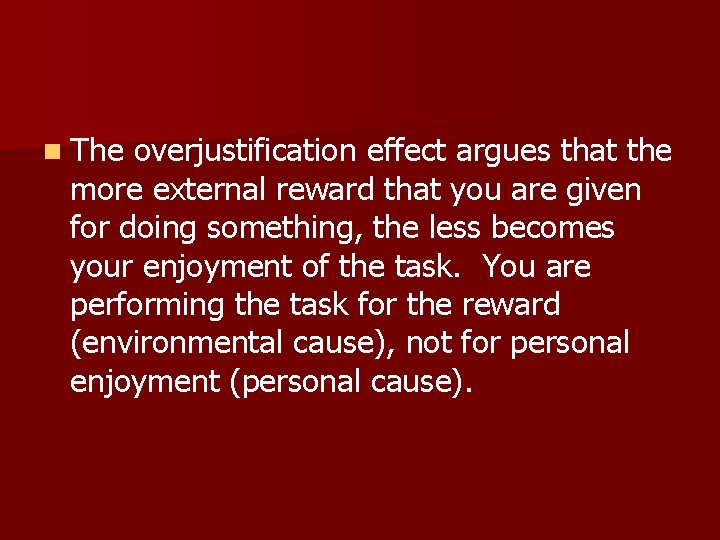 The overjustification effect argues that the more external reward that you are given for doing something, the less becomes your enjoyment of the task.  You are performing the task for the reward (environmental cause), not for personal enjoyment (personal cause).